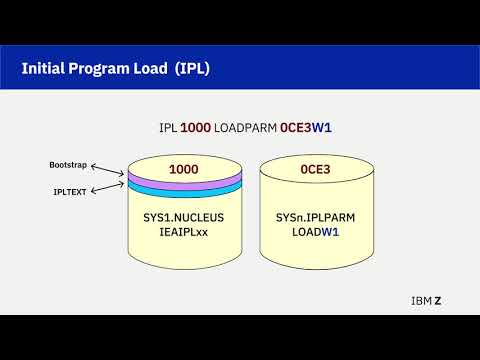 Initial Program Load (IPL)

IPL 1000 LOADPARM 0CE3W1

Bootstrap

IPLTEXT

1000

SYS1.NUCLEUS
IEAIPLxx

0CE3

SYSn.IPLPARM
LOADW1

IBM Z